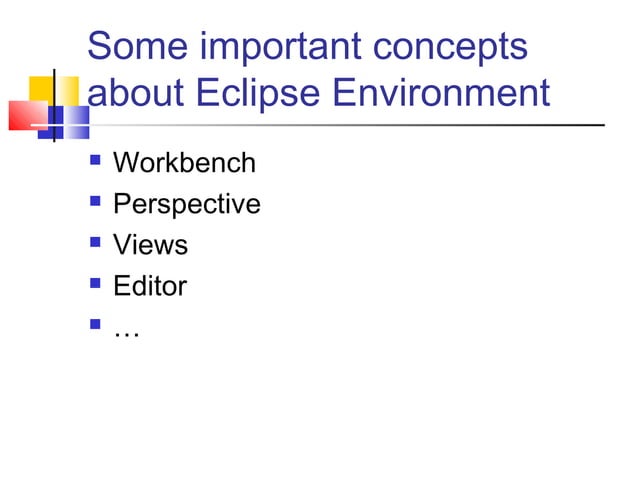 Some important concepts about Eclipse Environment

- Workbench
- Perspective
- Views
- Editor
- …